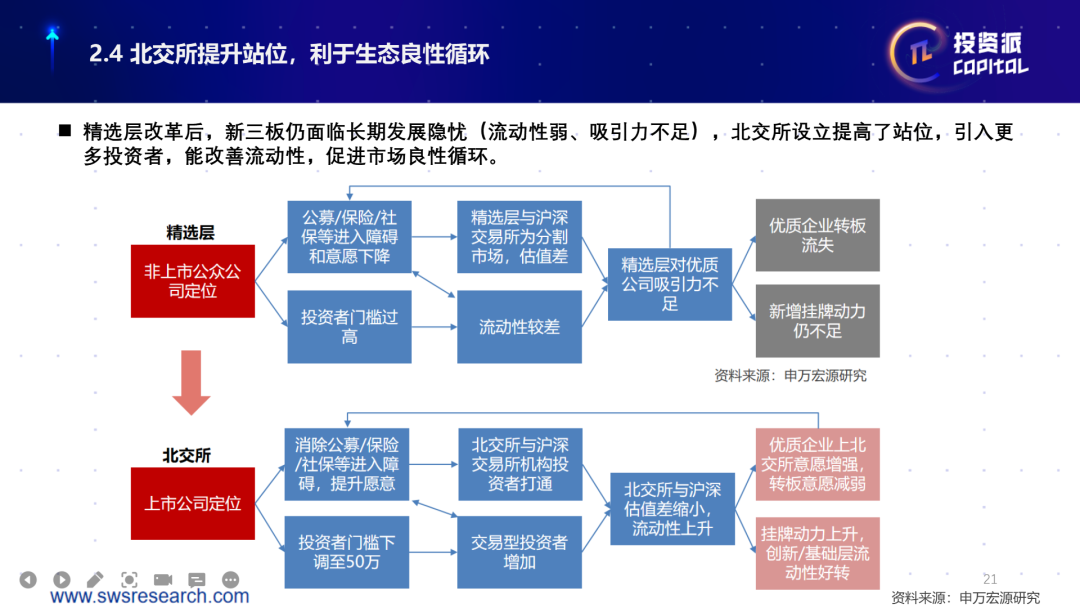 2.4 北交所提升站位，利于生态良性循环

投资派 CAPITAL

■ 精选层改革后，新三板仍面临长期发展隐忧（流动性弱、吸引力不足），北交所设立提高了站位，引入更多投资者，能改善流动性，促进市场良性循环。

精选层

非上市公众公司定位

公募/保险/社保等进入障碍和意愿下降

投资者门槛过高

精选层与沪深交易所为分割市场，估值差

流动性较差

精选层对优质公司吸引力不足

优质企业转板流失

新增挂牌动力仍不足

资料来源：申万宏源研究

北交所

上市公司定位

消除公募/保险/社保等进入障碍，提升愿意

投资者门槛下调至50万

北交所与沪深交易所机构投资者打通

交易型投资者增加

北交所与沪深估值差缩小，流动性上升

优质企业上北交所意愿增强，转板意愿减弱

挂牌动力上升，创新/基础层流动性好转

21

www.swsresearch.com

资料来源：申万宏源研究